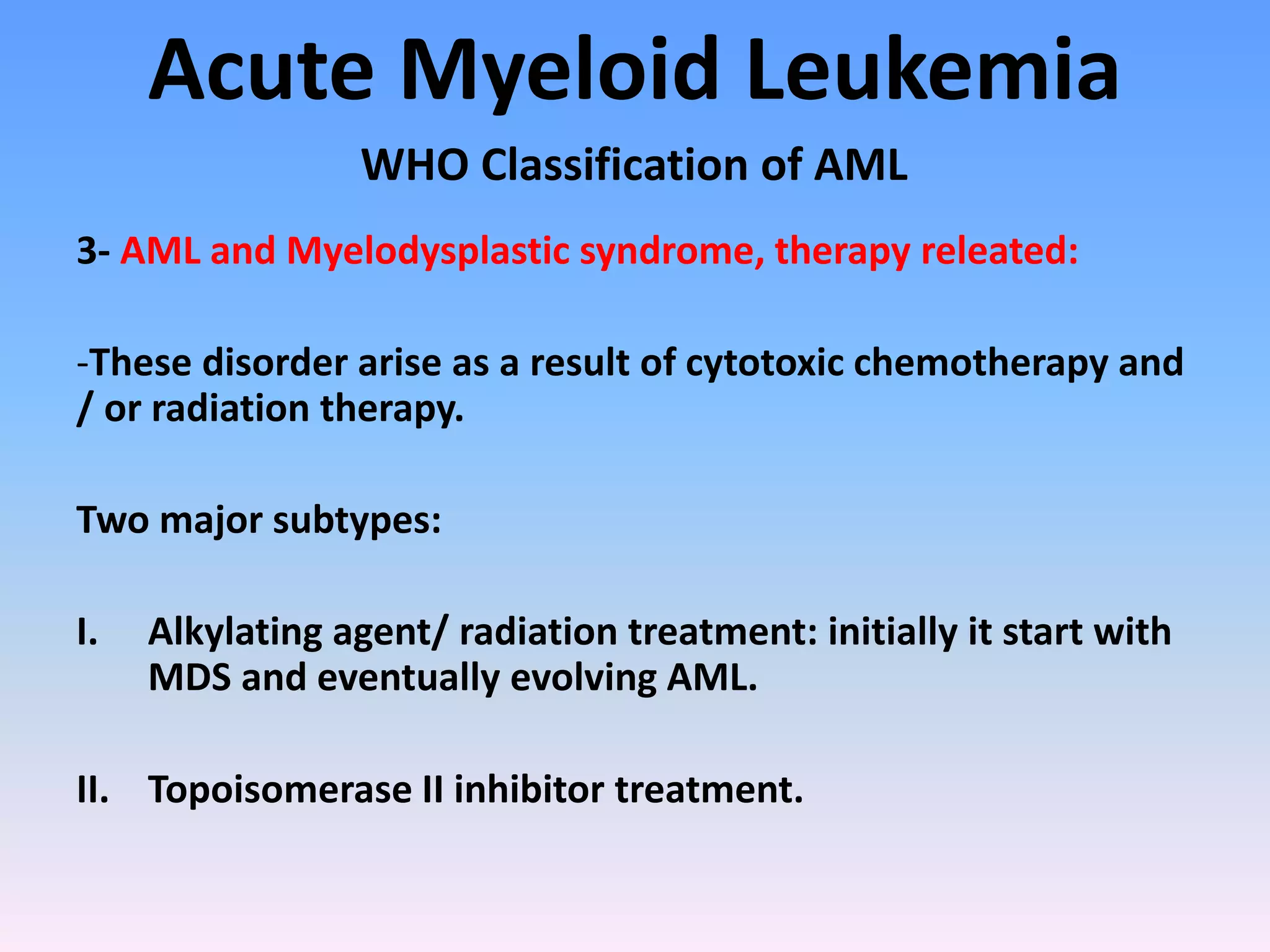 Acute Myeloid Leukemia

WHO Classification of AML

3- AML and Myelodysplastic syndrome, therapy releated:

-These disorder arise as a result of cytotoxic chemotherapy and / or radiation therapy.

Two major subtypes:

I. Alkylating agent/ radiation treatment: initially it start with MDS and eventually evolving AML.

II. Topoisomerase II inhibitor treatment.